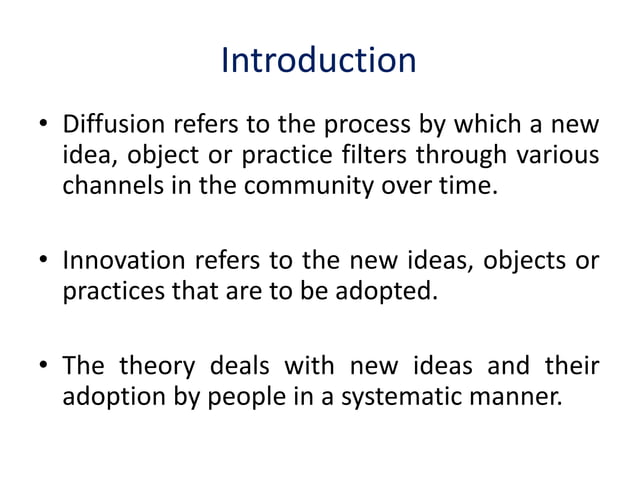 Introduction

• Diffusion refers to the process by which a new idea, object or practice filters through various channels in the community over time.

• Innovation refers to the new ideas, objects or practices that are to be adopted.

• The theory deals with new ideas and their adoption by people in a systematic manner.